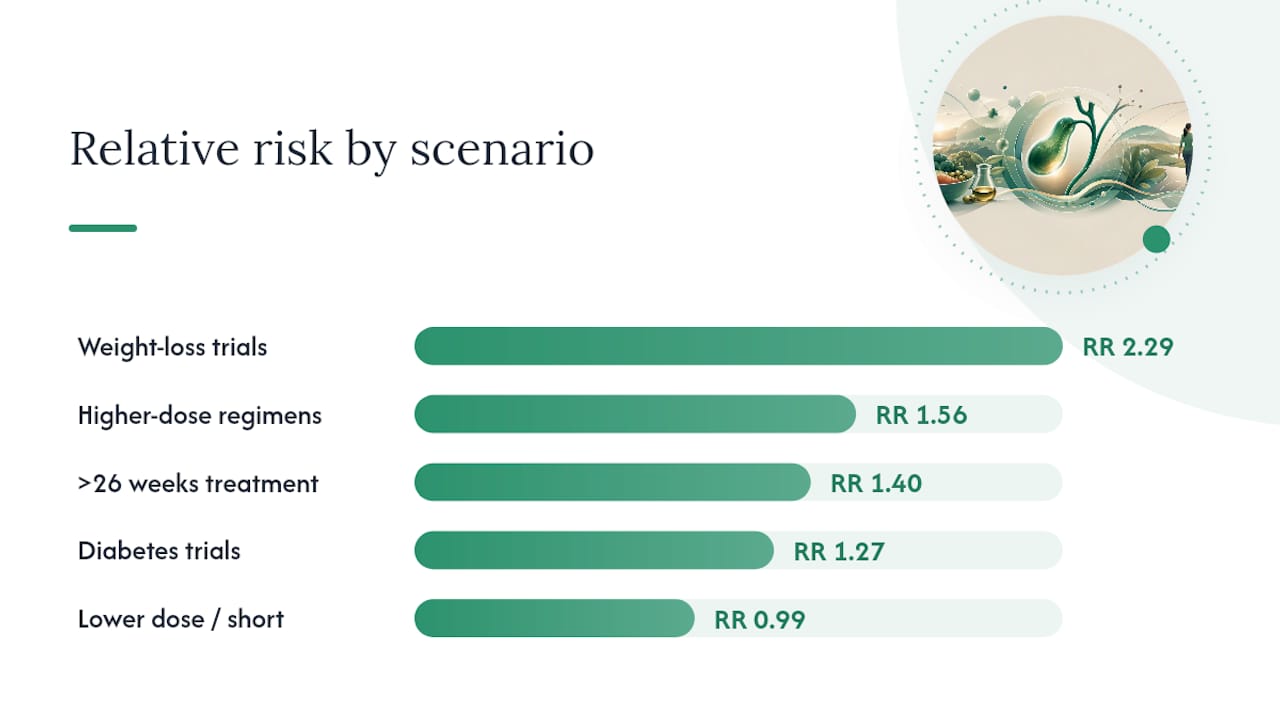 Relative risk by scenario

Weight-loss trials RR 2.29

Higher-dose regimens RR 1.56

>26 weeks treatment RR 1.40

Diabetes trials RR 1.27

Lower dose / short RR 0.99